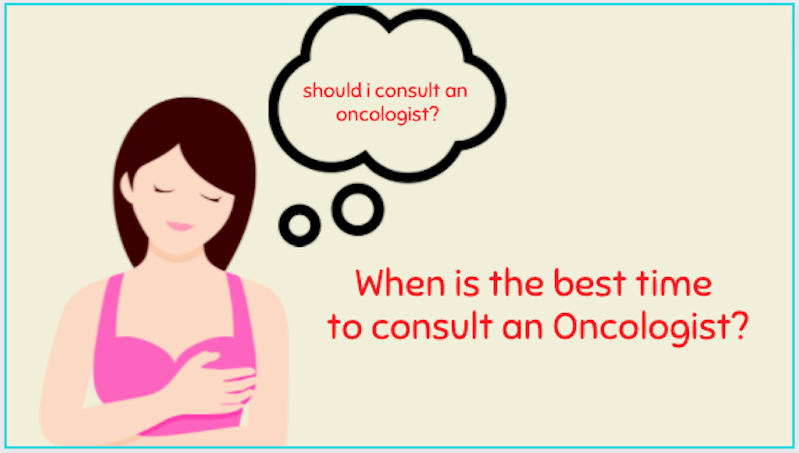 should i consult an oncologist?

When is the best time to consult an Oncologist?